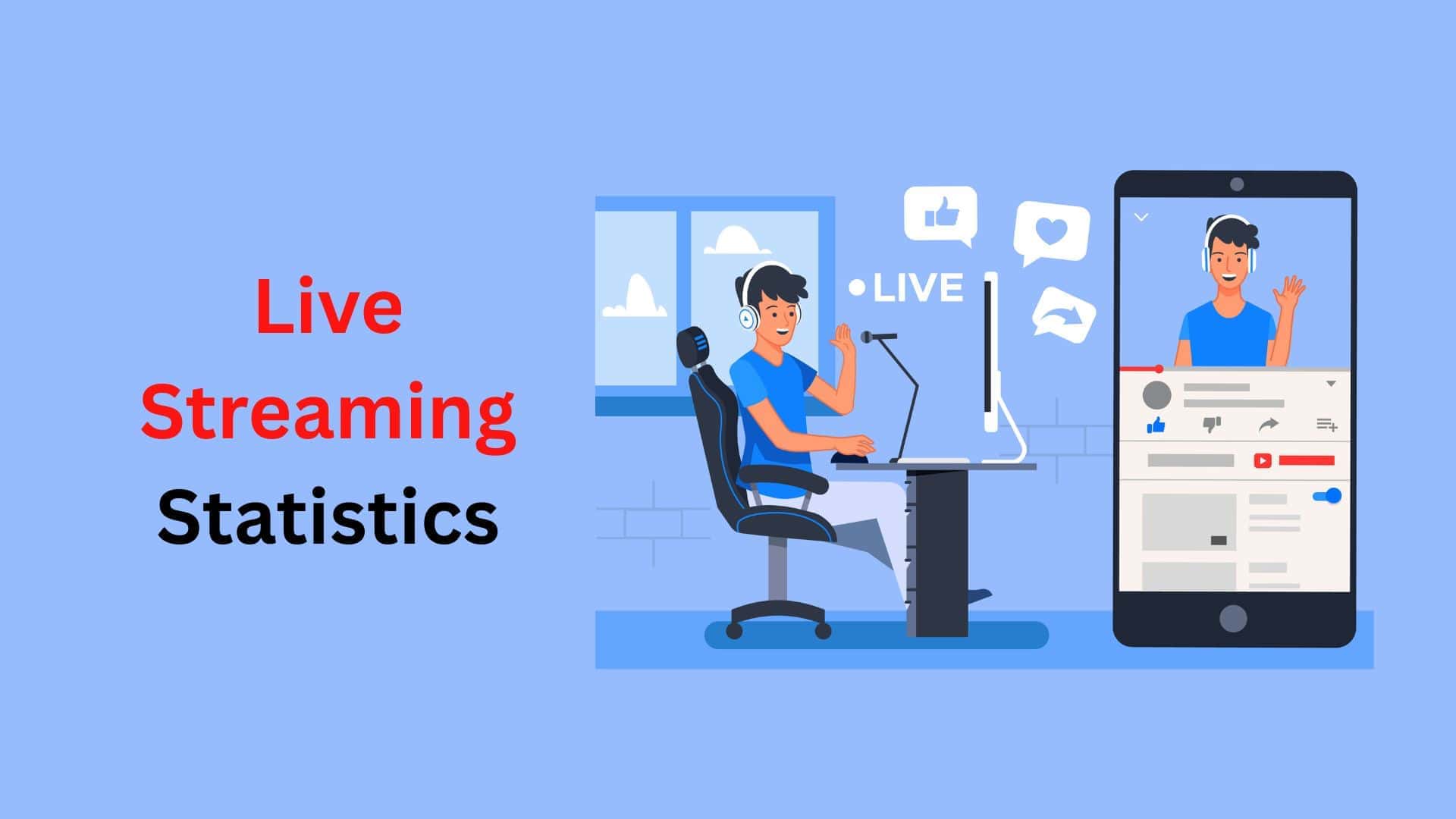 Live Streaming Statistics

LIVE